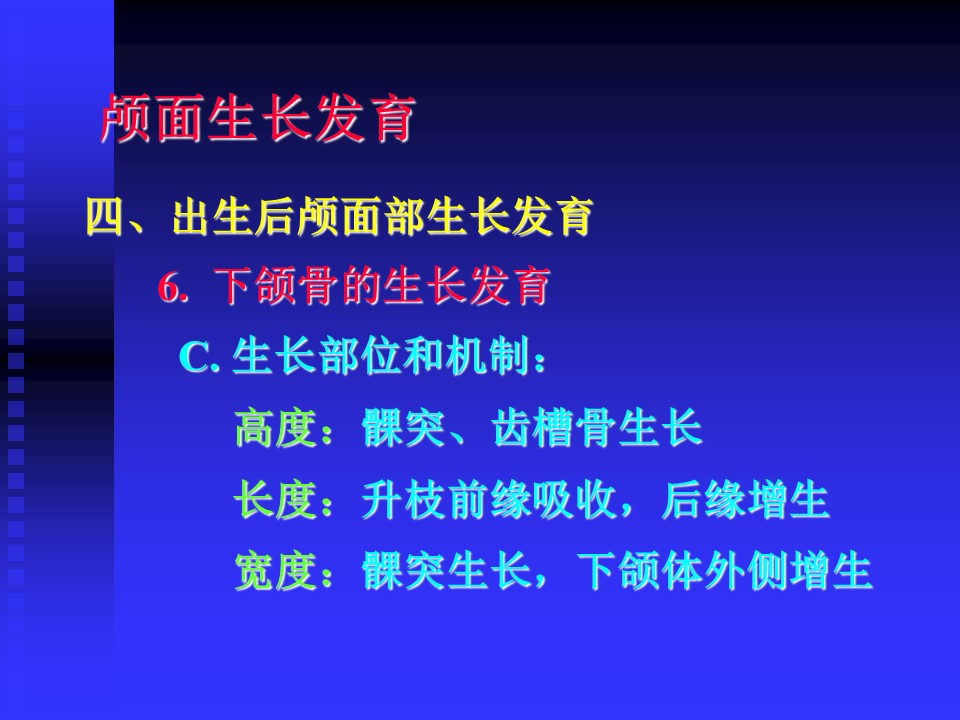 颅面生长发育

四、出生后颅面部生长发育

6. 下颌骨的生长发育

C. 生长部位和机制：

高度：髁突、齿槽骨生长

长度：升枝前缘吸收，后缘增生

宽度：髁突生长，下颌体外侧增生